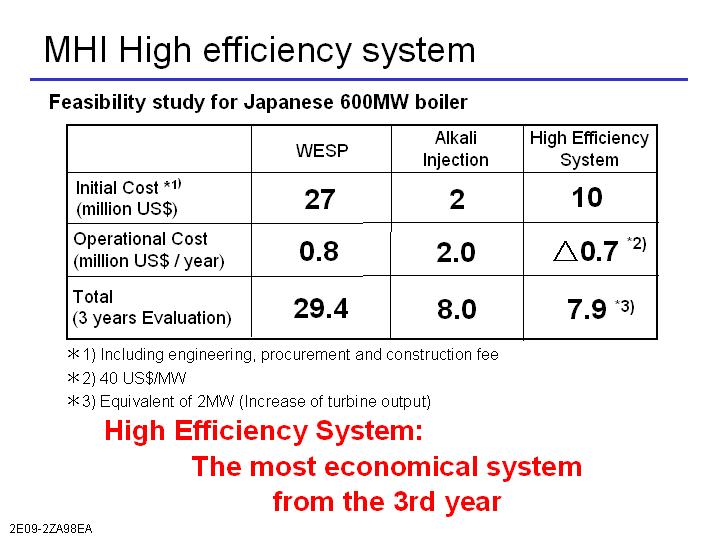 MHI High efficiency system

Feasibility study for Japanese 600MW boiler

| | WESP | Alkali Injection | High Efficiency System |
|---|---|---|---|
| Initial Cost *1) (million US$) | 27 | 2 | 10 |
| Operational Cost (million US$ / year) | 0.8 | 2.0 | △0.7 *2) |
| Total (3 years Evaluation) | 29.4 | 8.0 | 7.9 *3) |

＊1) Including engineering, procurement and construction fee
＊2) 40 US$/MW
＊3) Equivalent of 2MW (Increase of turbine output)

High Efficiency System:
The most economical system
from the 3rd year

2E09-2ZA98EA